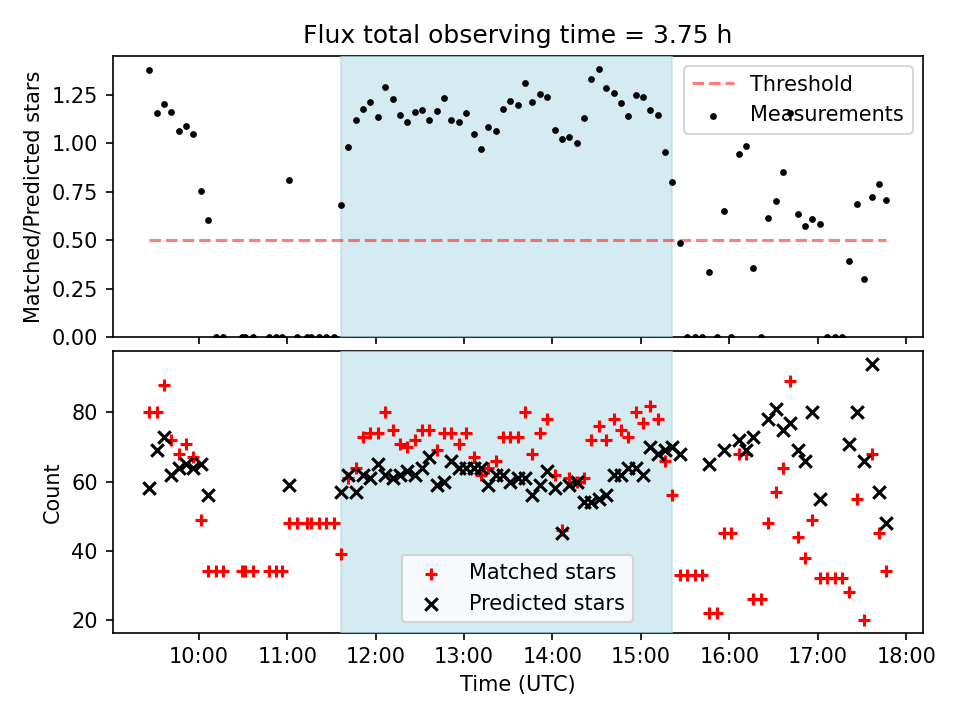 Flux total observing time = 3.75 h

Matched/Predicted stars

1.25
1.00
0.75
0.50
0.25
0.00

Threshold
Measurements

Count

80
60
40
20

Matched stars
Predicted stars

10:00 11:00 12:00 13:00 14:00 15:00 16:00 17:00 18:00

Time (UTC)